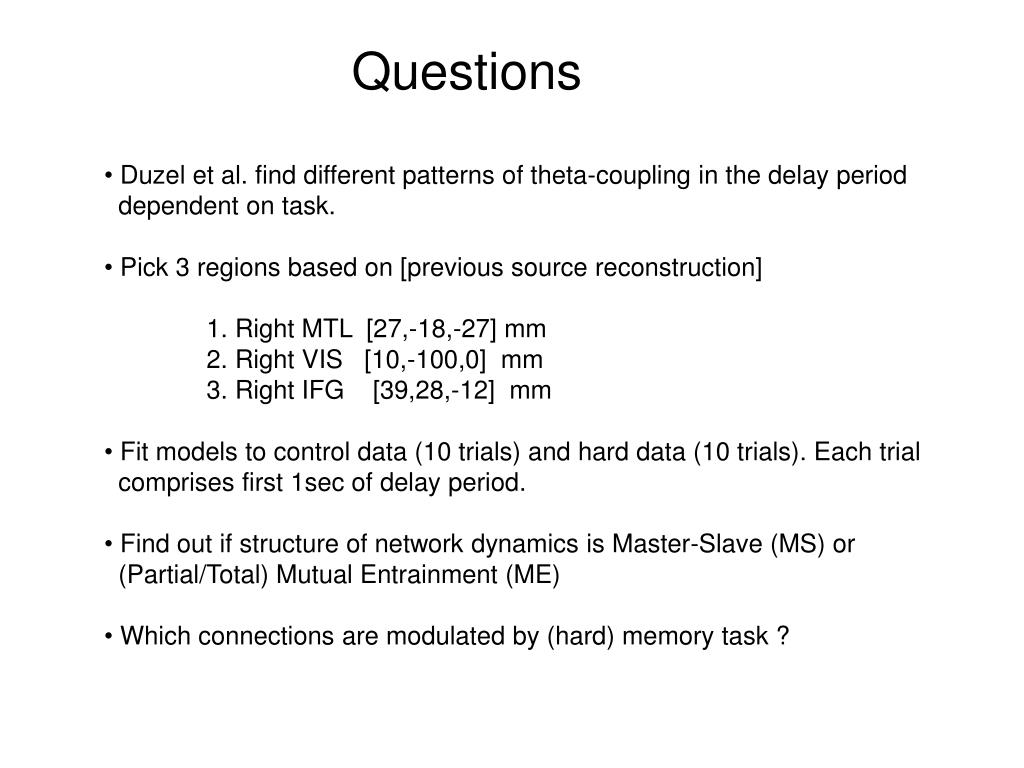 Questions

• Duzel et al. find different patterns of theta-coupling in the delay period dependent on task.

• Pick 3 regions based on [previous source reconstruction]

1. Right MTL [27,-18,-27] mm
2. Right VIS [10,-100,0] mm
3. Right IFG [39,28,-12] mm

• Fit models to control data (10 trials) and hard data (10 trials). Each trial comprises first 1sec of delay period.

• Find out if structure of network dynamics is Master-Slave (MS) or (Partial/Total) Mutual Entrainment (ME)

• Which connections are modulated by (hard) memory task ?